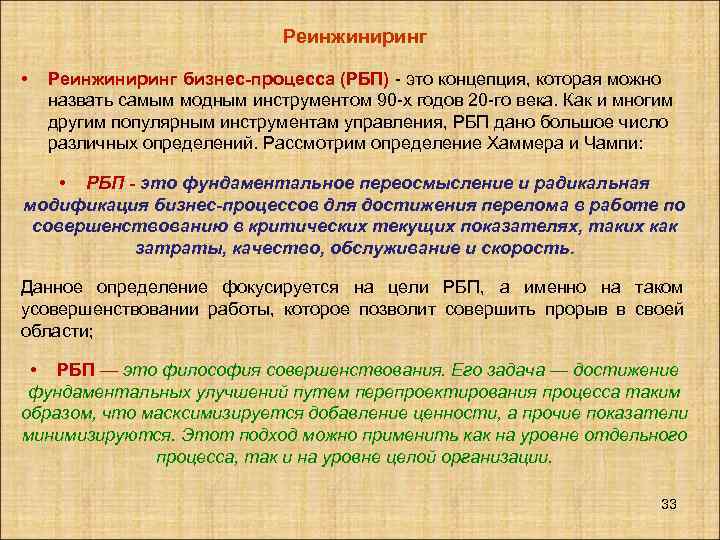 Реинжиниринг

• Реинжиниринг бизнес-процесса (РБП) - это концепция, которая можно назвать самым модным инструментом 90-х годов 20-го века. Как и многим другим популярным инструментам управления, РБП дано большое число различных определений. Рассмотрим определение Хаммера и Чампи:

• РБП - это фундаментальное переосмысление и радикальная модификация бизнес-процессов для достижения перелома в работе по совершенствованию в критических текущих показателях, таких как затраты, качество, обслуживание и скорость.

Данное определение фокусируется на цели РБП, а именно на таком усовершенствовании работы, которое позволит совершить прорыв в своей области;

• РБП — это философия совершенствования. Его задача — достижение фундаментальных улучшений путем перепроектирования процесса таким образом, что масксимизируется добавление ценности, а прочие показатели минимизируются. Этот подход можно применить как на уровне отдельного процесса, так и на уровне целой организации.

33